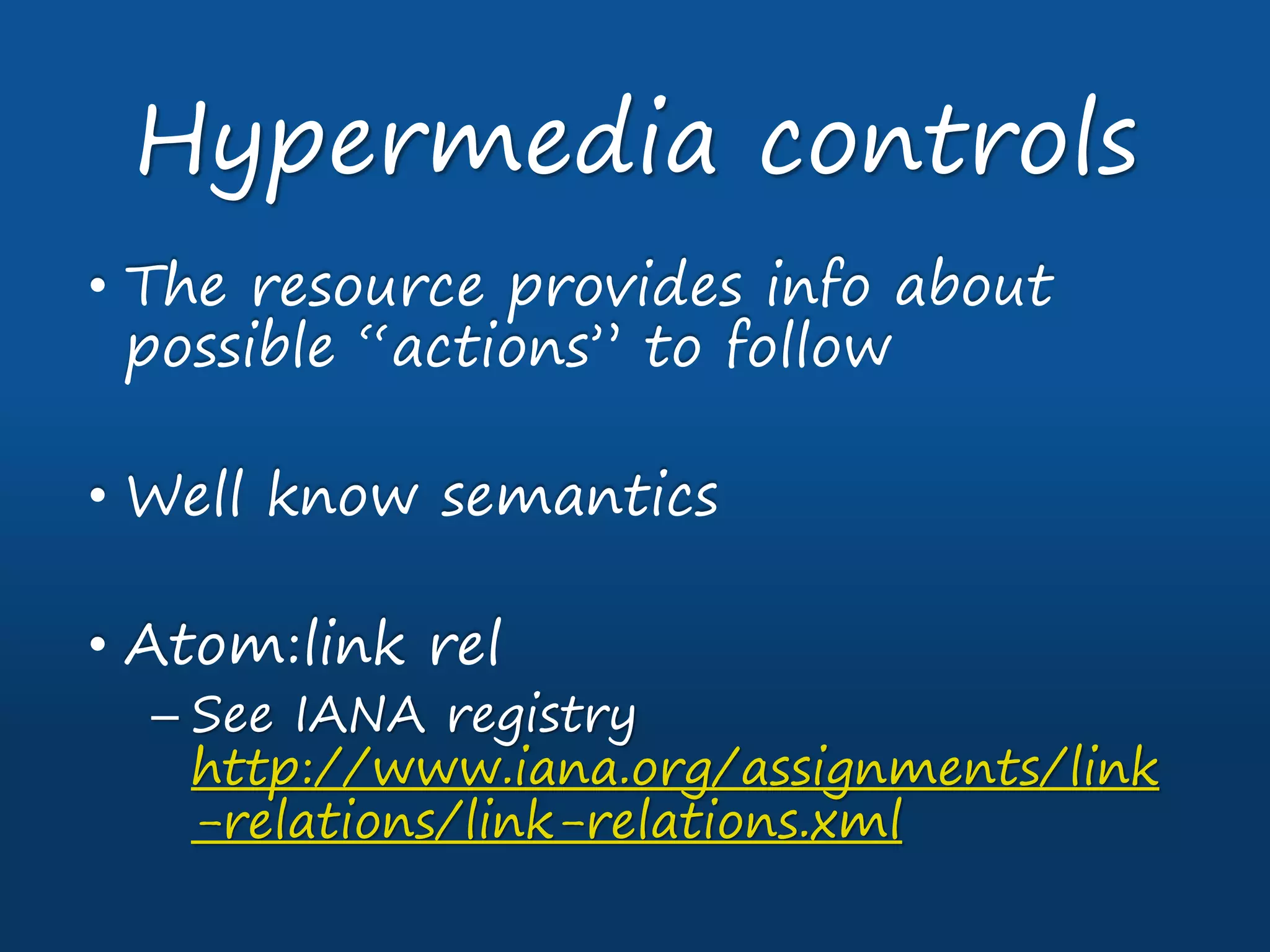 Hypermedia controls

• The resource provides info about possible "actions" to follow

• Well know semantics

• Atom:link rel
– See IANA registry http://www.iana.org/assignments/link-relations/link-relations.xml